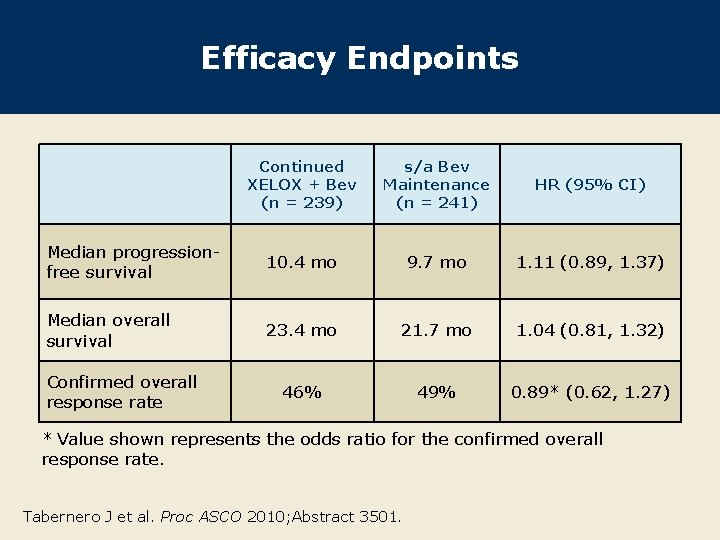 Efficacy Endpoints

| | Continued XELOX + Bev (n = 239) | s/a Bev Maintenance (n = 241) | HR (95% CI) |
|---|---|---|---|
| Median progression-free survival | 10.4 mo | 9.7 mo | 1.11 (0.89, 1.37) |
| Median overall survival | 23.4 mo | 21.7 mo | 1.04 (0.81, 1.32) |
| Confirmed overall response rate | 46% | 49% | 0.89* (0.62, 1.27) |

* Value shown represents the odds ratio for the confirmed overall response rate.

Tabernero J et al. Proc ASCO 2010;Abstract 3501.